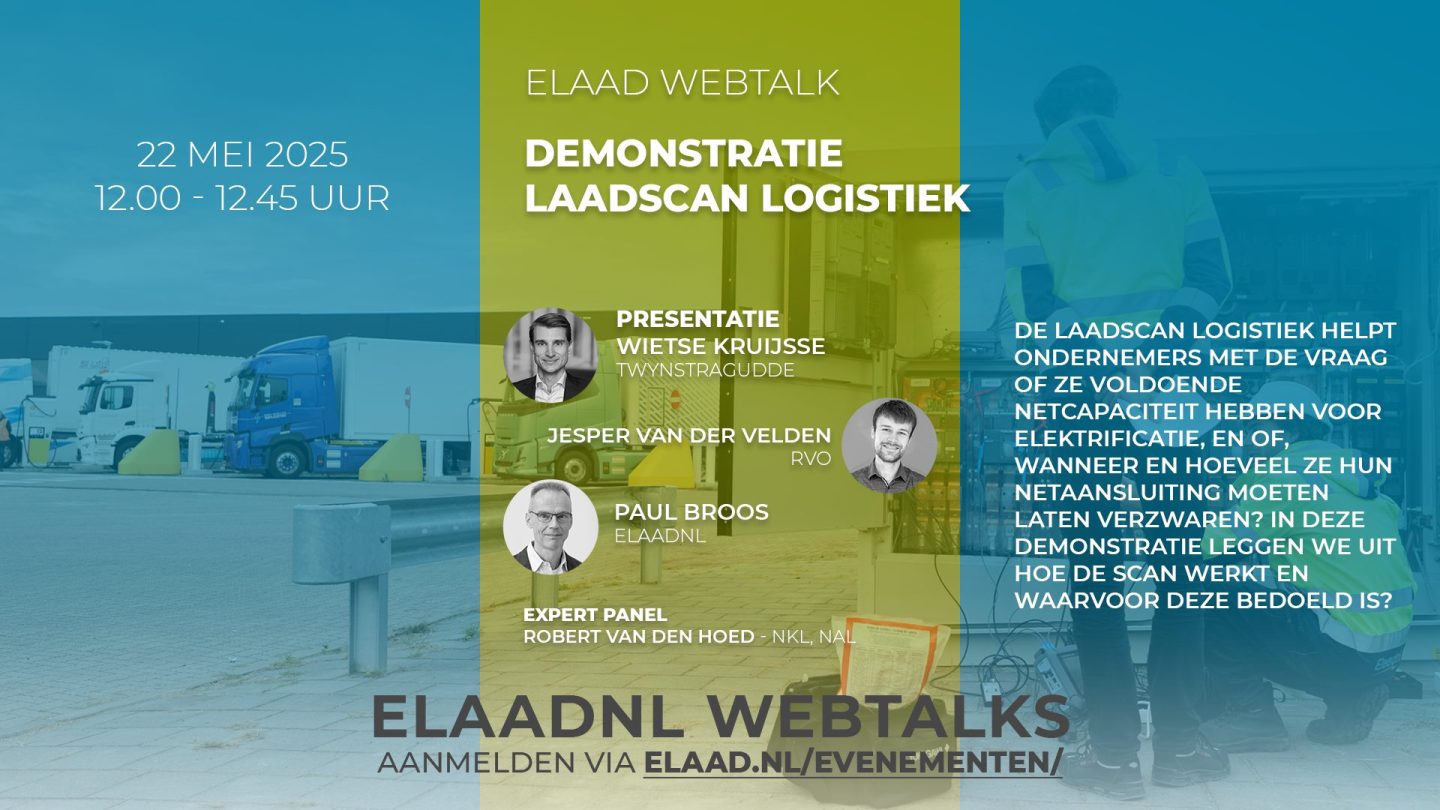 22 MEI 2025
12.00 - 12.45 UUR

ELAAD WEBTALK

DEMONSTRATIE
LAADSCAN LOGISTIEK

PRESENTATIE
WIETSE KRUIJSSE
TWYNSTRAGUDDE

JESPER VAN DER VELDEN
RVO

PAUL BROOS
ELAADNL

EXPERT PANEL
ROBERT VAN DEN HOED - NKL, NAL

DE LAADSCAN LOGISTIEK HELPT ONDERNEMERS MET DE VRAAG OF ZE VOLDOENDE NETCAPACITEIT HEBBEN VOOR ELEKTRIFICATIE, EN OF, WANNEER EN HOEVEEL ZE HUN NETAANSLUITING MOETEN LATEN VERZWAREN? IN DEZE DEMONSTRATIE LEGGEN WE UIT HOE DE SCAN WERKT EN WAARVOOR DEZE BEDOELD IS?

ELAADNL WEBTALKS
AANMELDEN VIA ELAAD.NL/EVENEMENTEN/